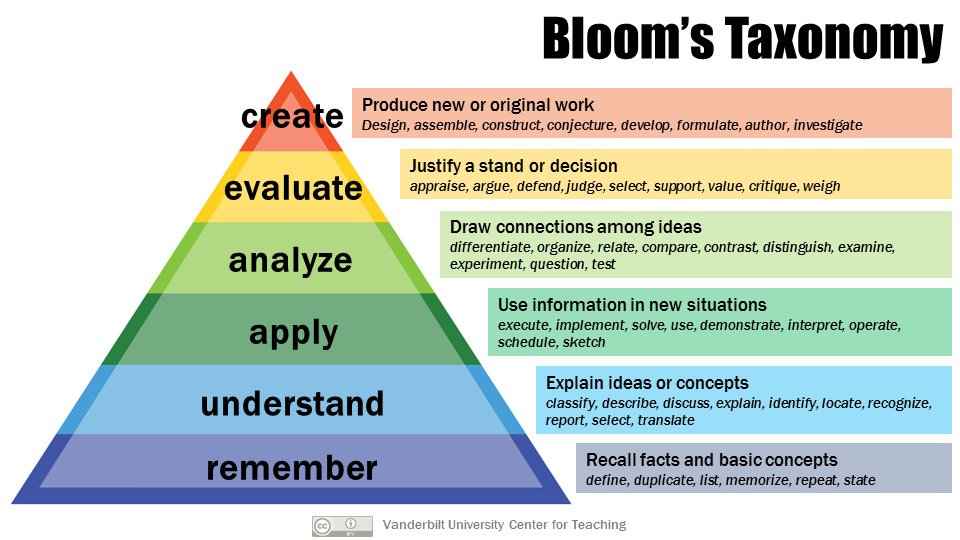 Bloom's Taxonomy

create
Produce new or original work
Design, assemble, construct, conjecture, develop, formulate, author, investigate

evaluate
Justify a stand or decision
appraise, argue, defend, judge, select, support, value, critique, weigh

analyze
Draw connections among ideas
differentiate, organize, relate, compare, contrast, distinguish, examine, experiment, question, test

apply
Use information in new situations
execute, implement, solve, use, demonstrate, interpret, operate, schedule, sketch

understand
Explain ideas or concepts
classify, describe, discuss, explain, identify, locate, recognize, report, select, translate

remember
Recall facts and basic concepts
define, duplicate, list, memorize, repeat, state

cc BY Vanderbilt University Center for Teaching